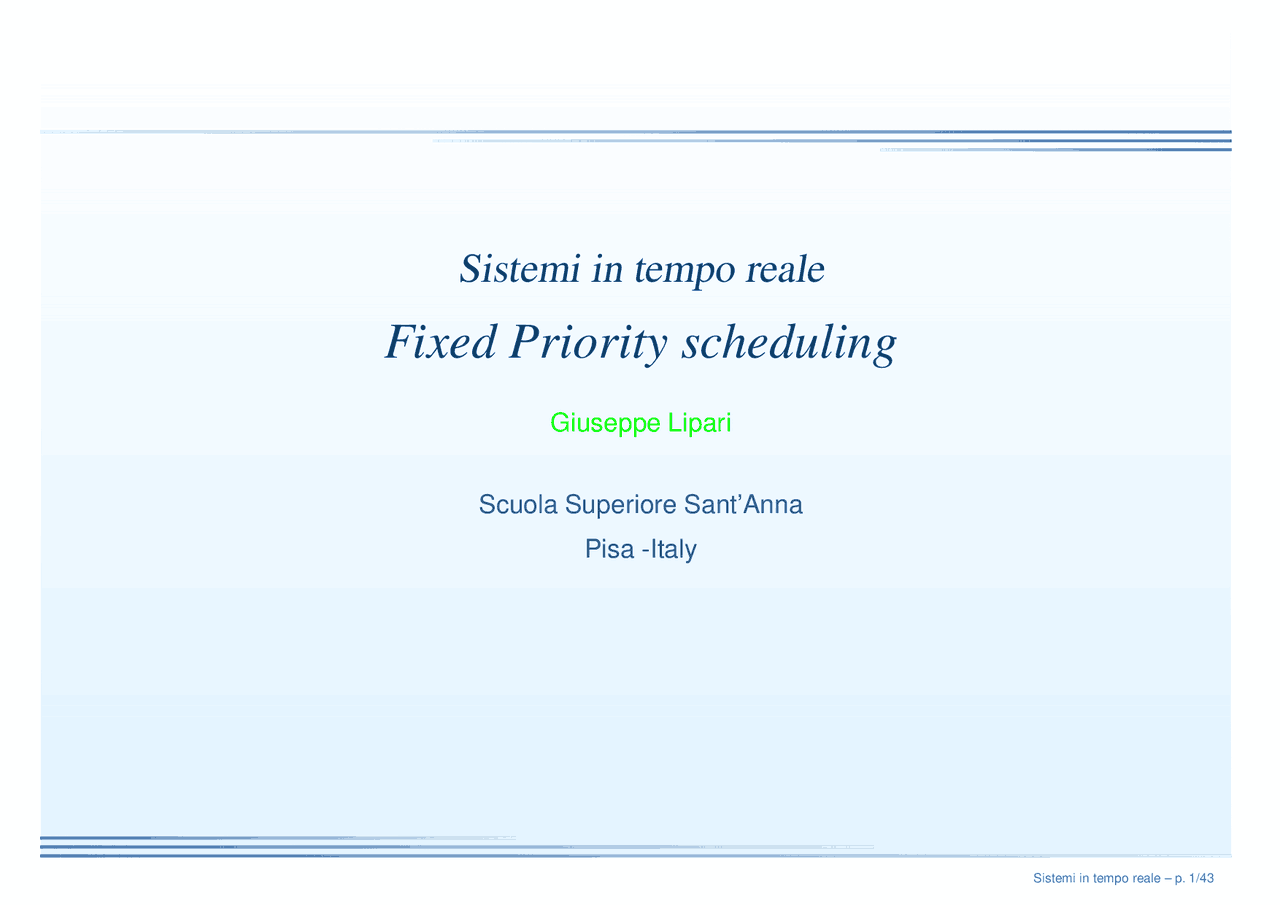 Sistemi in tempo reale

Fixed Priority scheduling

Giuseppe Lipari

Scuola Superiore Sant'Anna

Pisa -Italy

Sistemi in tempo reale – p. 1/43